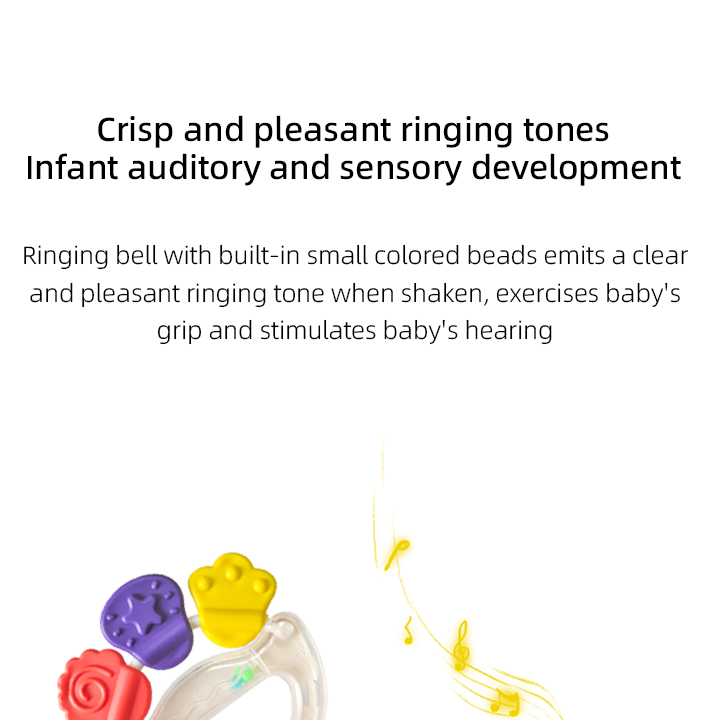 Crisp and pleasant ringing tones
Infant auditory and sensory development

Ringing bell with built-in small colored beads emits a clear and pleasant ringing tone when shaken, exercises baby's grip and stimulates baby's hearing